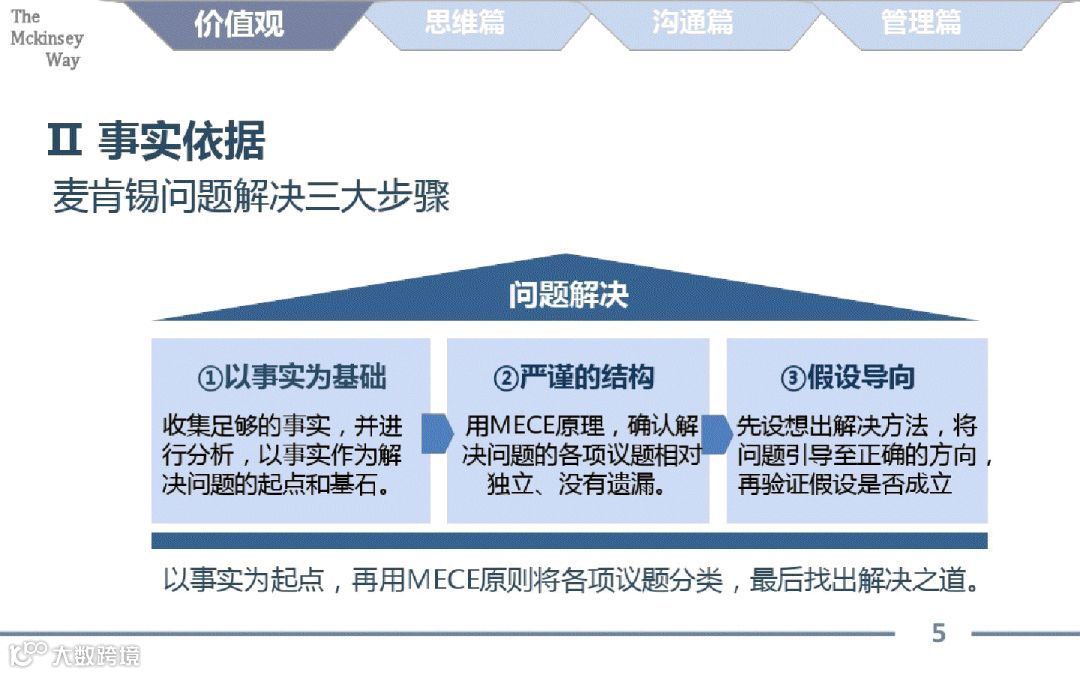 The Mckinsey Way

价值观　思维篇　沟通篇　管理篇

II 事实依据

麦肯锡问题解决三大步骤

问题解决

①以事实为基础

收集足够的事实，并进行分析，以事实作为解决问题的起点和基石。

②严谨的结构

用MECE原理，确认解决问题的各项议题相对独立、没有遗漏。

③假设导向

先设想出解决方法，将问题引导至正确的方向，再验证假设是否成立

以事实为起点，再用MECE原则将各项议题分类，最后找出解决之道。

5

大数跨境